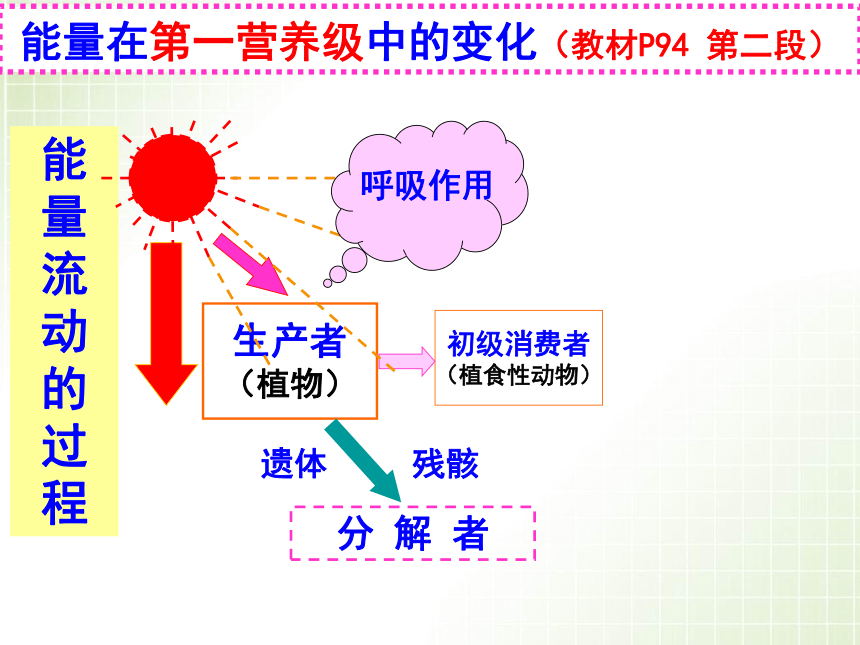 能量在第一营养级中的变化（教材P94 第二段）

能量流动的过程

呼吸作用

生产者
（植物）

初级消费者
（植食性动物）

遗体 残骸

分 解 者